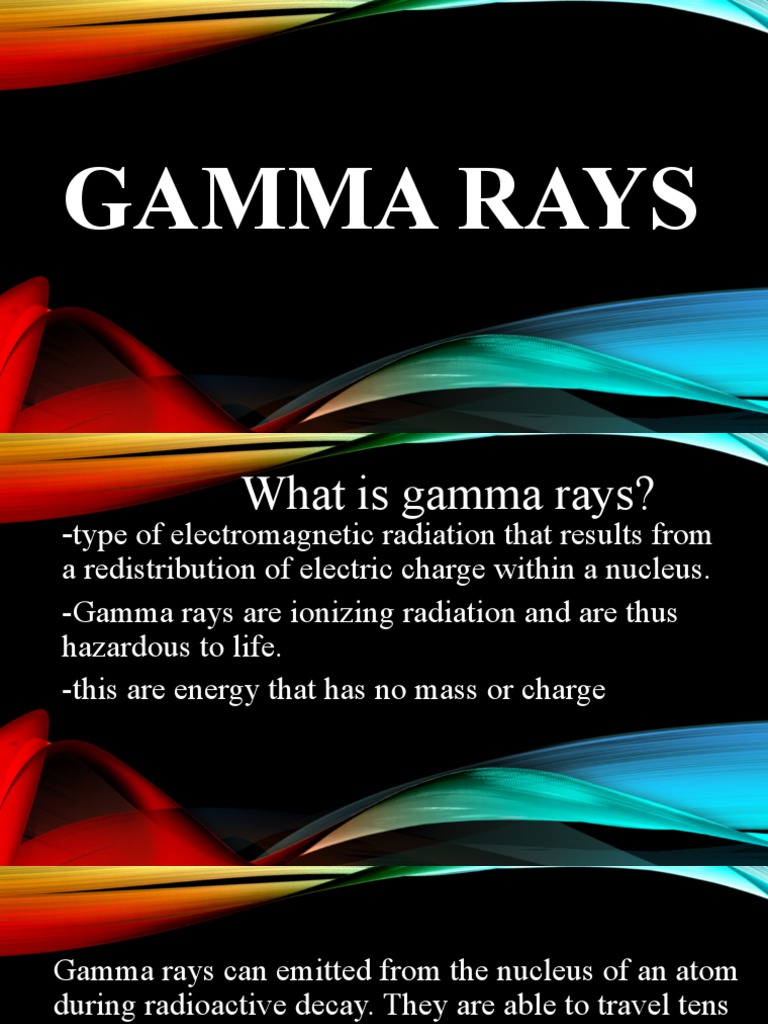 GAMMA RAYS

What is gamma rays?

-type of electromagnetic radiation that results from a redistribution of electric charge within a nucleus.

-Gamma rays are ionizing radiation and are thus hazardous to life.

-this are energy that has no mass or charge

Gamma rays can emitted from the nucleus of an atom during radioactive decay. They are able to travel tens